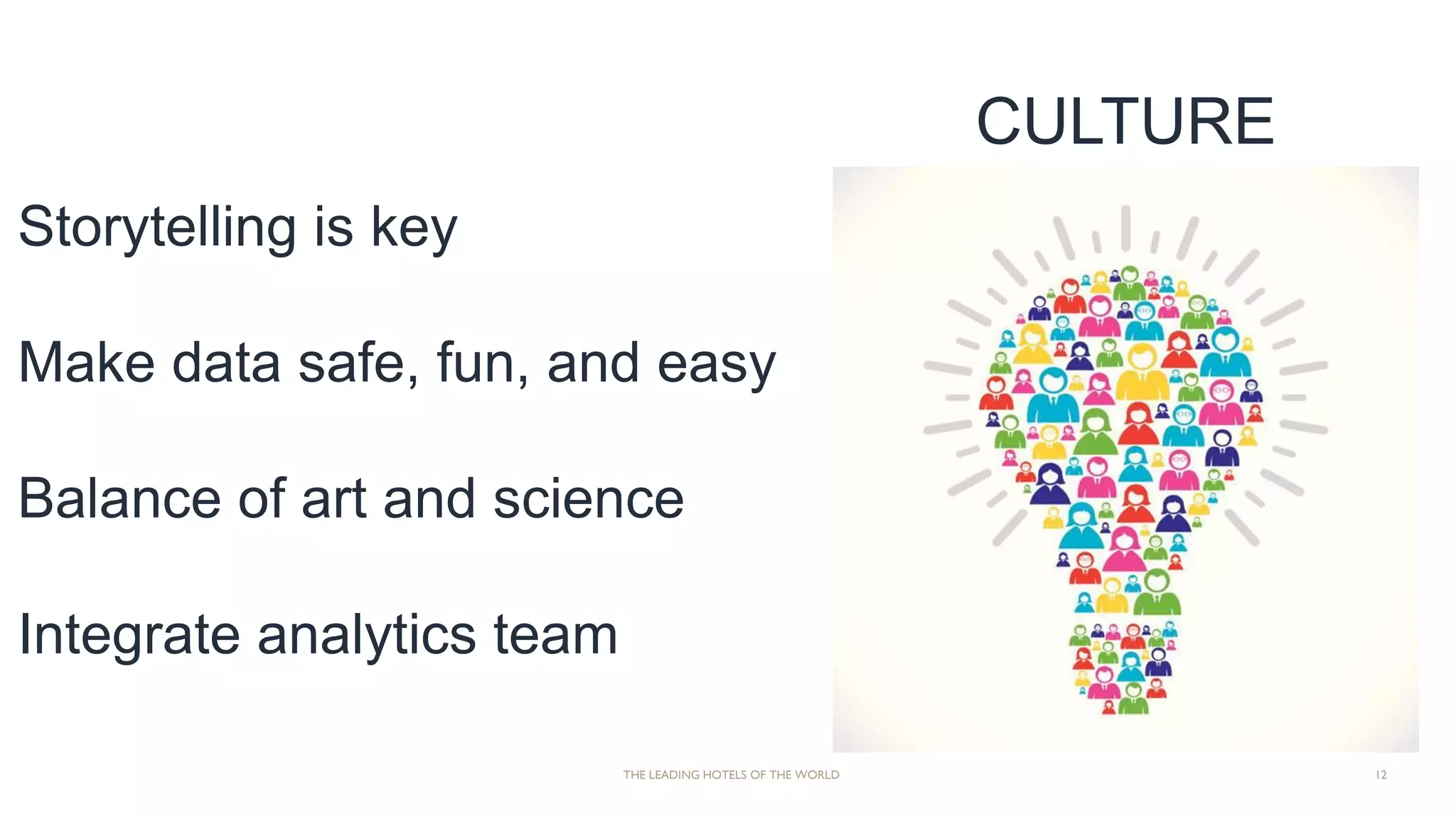 CULTURE

Storytelling is key

Make data safe, fun, and easy

Balance of art and science

Integrate analytics team

THE LEADING HOTELS OF THE WORLD

12